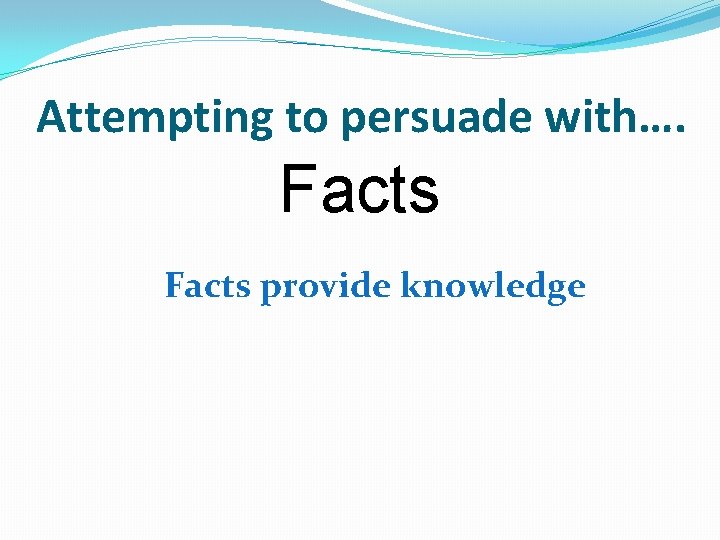 Attempting to persuade with….

Facts

Facts provide knowledge